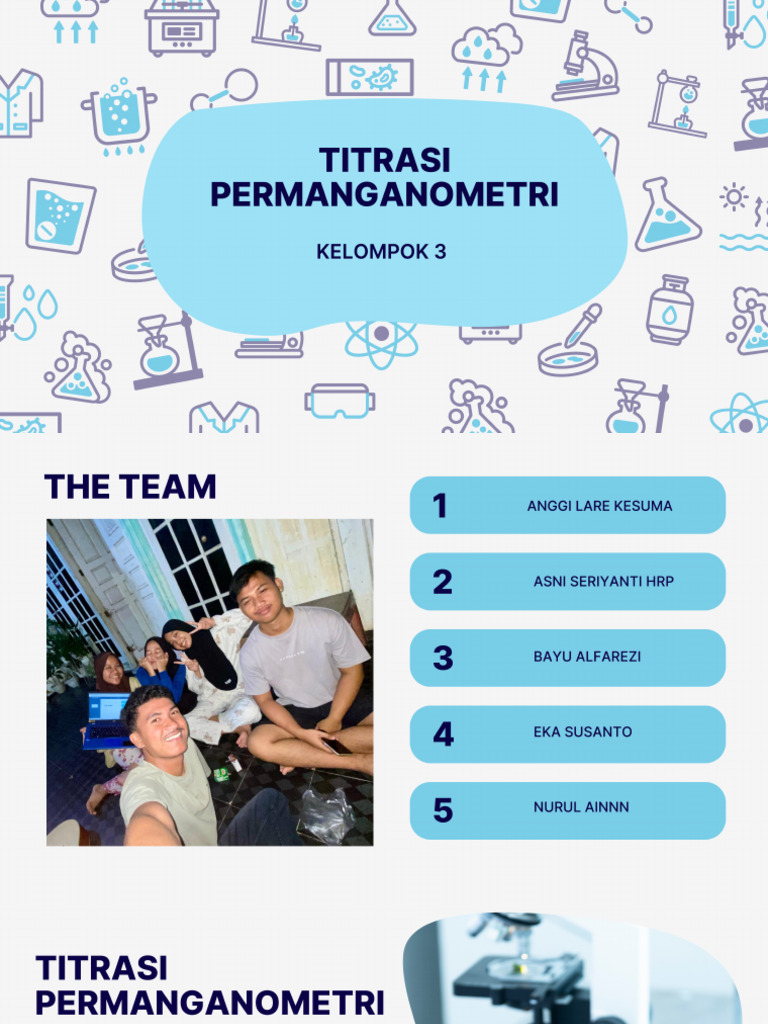 TITRASI PERMANGANOMETRI

KELOMPOK 3

THE TEAM

1 ANGGI LARE KESUMA

2 ASNI SERIYANTI HRP

3 BAYU ALFAREZI

4 EKA SUSANTO

5 NURUL AINNN

TITRASI PERMANGANOMETRI